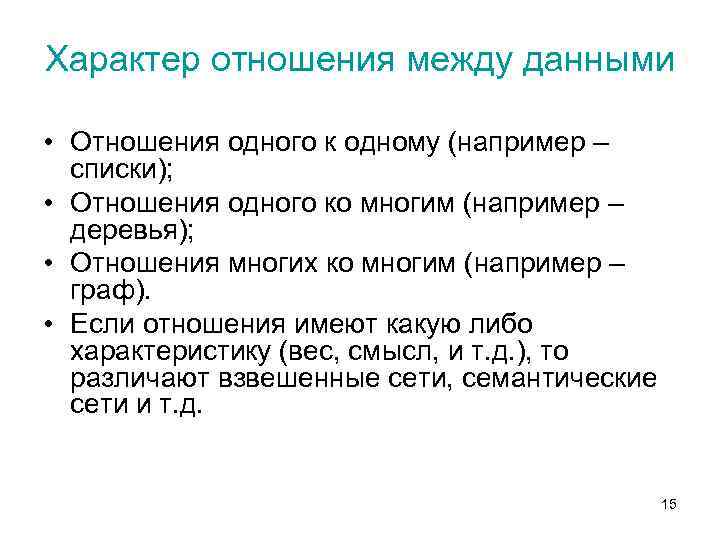 Характер отношения между данными

• Отношения одного к одному (например – списки);
• Отношения одного ко многим (например – деревья);
• Отношения многих ко многим (например – граф).
• Если отношения имеют какую либо характеристику (вес, смысл, и т.д.), то различают взвешенные сети, семантические сети и т.д.

15